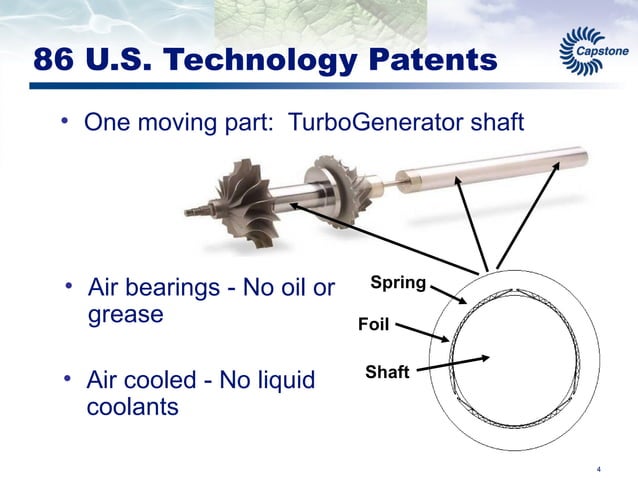 86 U.S. Technology Patents

Capstone

• One moving part: TurboGenerator shaft

• Air bearings - No oil or grease

• Air cooled - No liquid coolants

Spring

Foil

Shaft

4